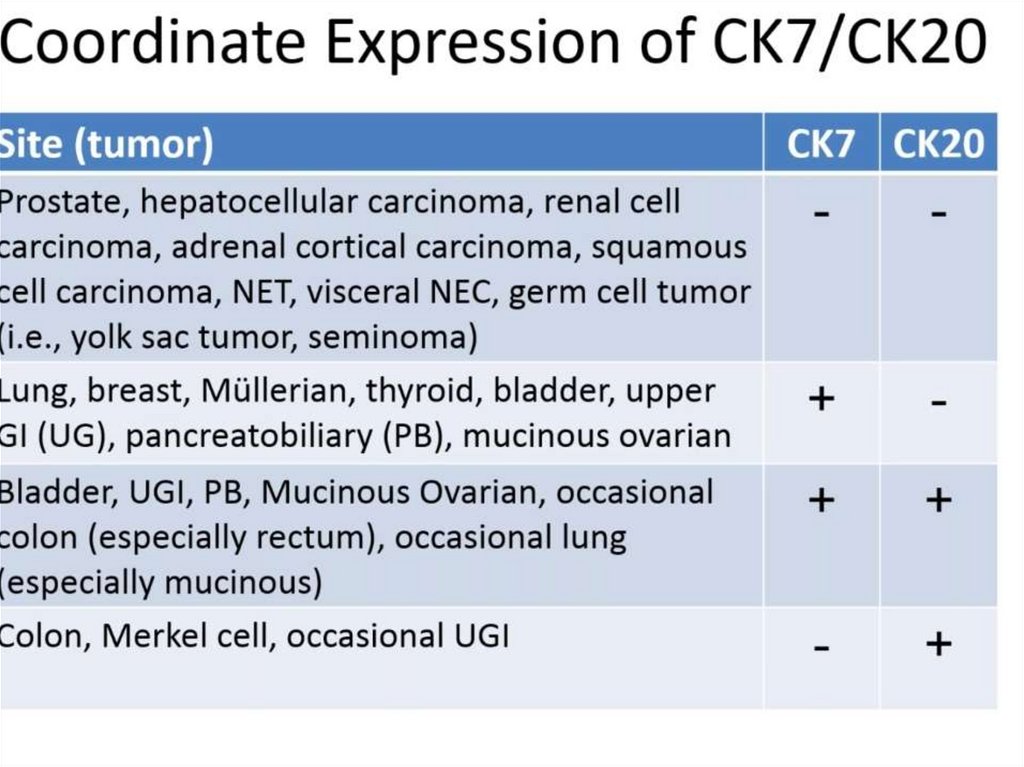 Coordinate Expression of CK7/CK20

| Site (tumor) | CK7 | CK20 |
|---|---|---|
| Prostate, hepatocellular carcinoma, renal cell carcinoma, adrenal cortical carcinoma, squamous cell carcinoma, NET, visceral NEC, germ cell tumor (i.e., yolk sac tumor, seminoma) | - | - |
| Lung, breast, Müllerian, thyroid, bladder, upper GI (UG), pancreatobiliary (PB), mucinous ovarian | + | - |
| Bladder, UGI, PB, Mucinous Ovarian, occasional colon (especially rectum), occasional lung (especially mucinous) | + | + |
| Colon, Merkel cell, occasional UGI | - | + |